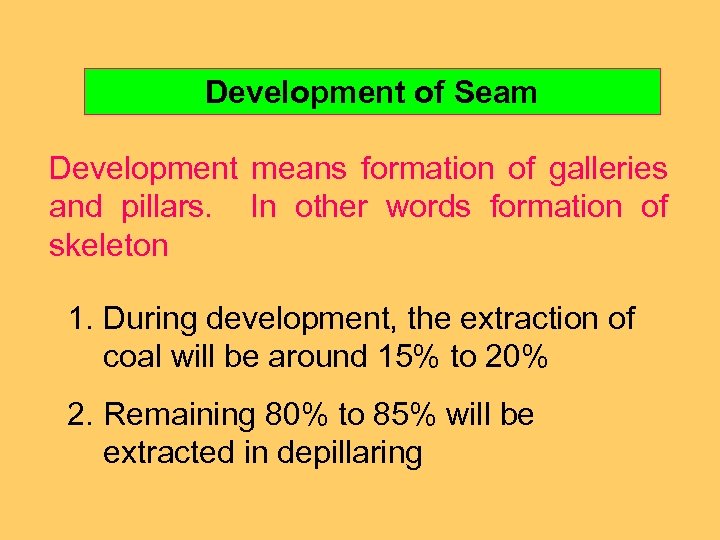 Development of Seam

Development means formation of galleries and pillars. In other words formation of skeleton

1. During development, the extraction of coal will be around 15% to 20%

2. Remaining 80% to 85% will be extracted in depillaring